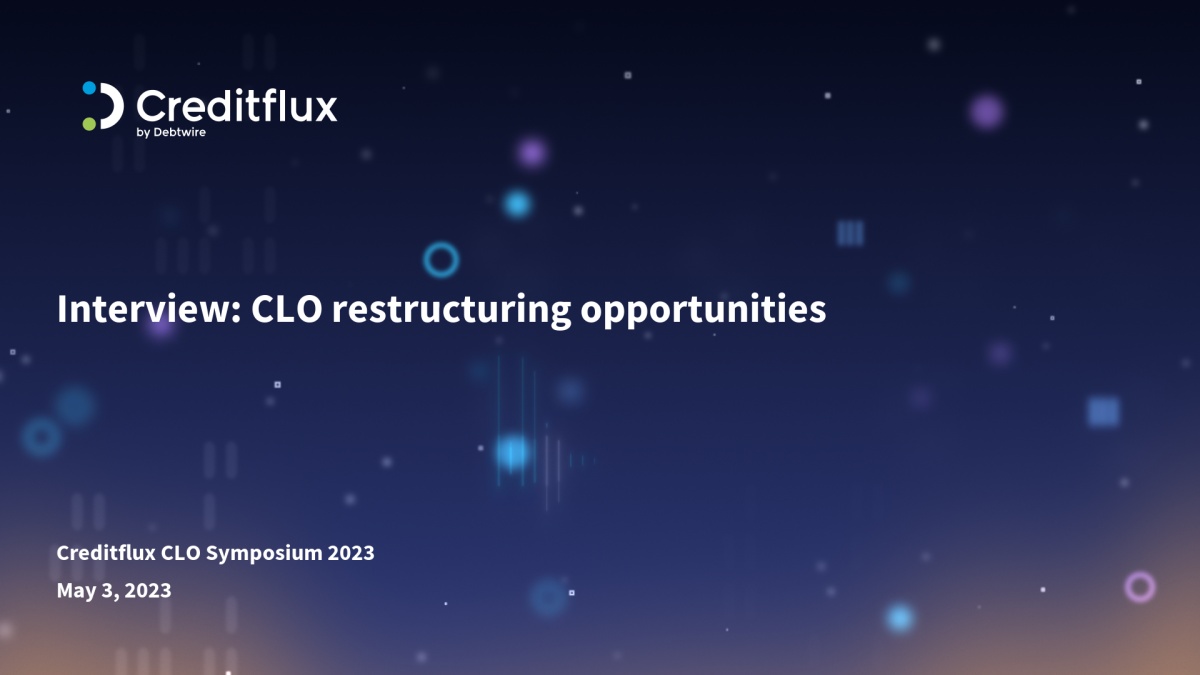 Creditflux
by Debtwire

Interview: CLO restructuring opportunities

Creditflux CLO Symposium 2023
May 3, 2023